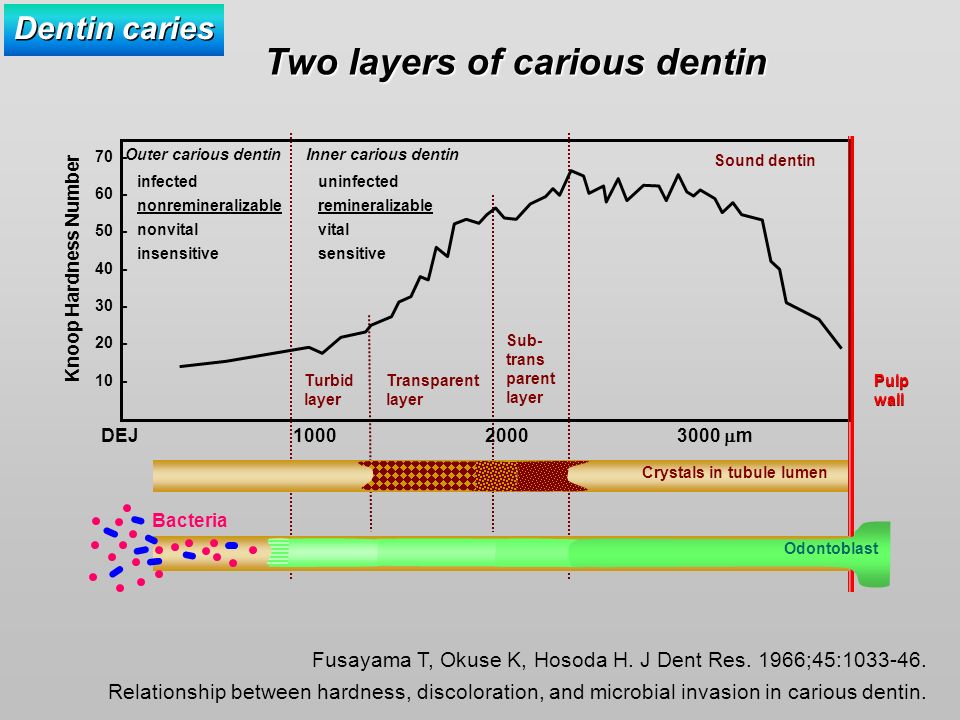 Dentin caries

Two layers of carious dentin

Knoop Hardness Number

70
60
50
40
30
20
10

Outer carious dentin
infected
nonremineralizable
nonvital
insensitive

Inner carious dentin
uninfected
remineralizable
vital
sensitive

Sound dentin

Turbid layer

Transparent layer

Sub-trans parent layer

Pulp wall

DEJ 1000 2000 3000 $\mu$m

Crystals in tubule lumen

Bacteria

Odontoblast

Fusayama T, Okuse K, Hosoda H. J Dent Res. 1966;45:1033-46.

Relationship between hardness, discoloration, and microbial invasion in carious dentin.